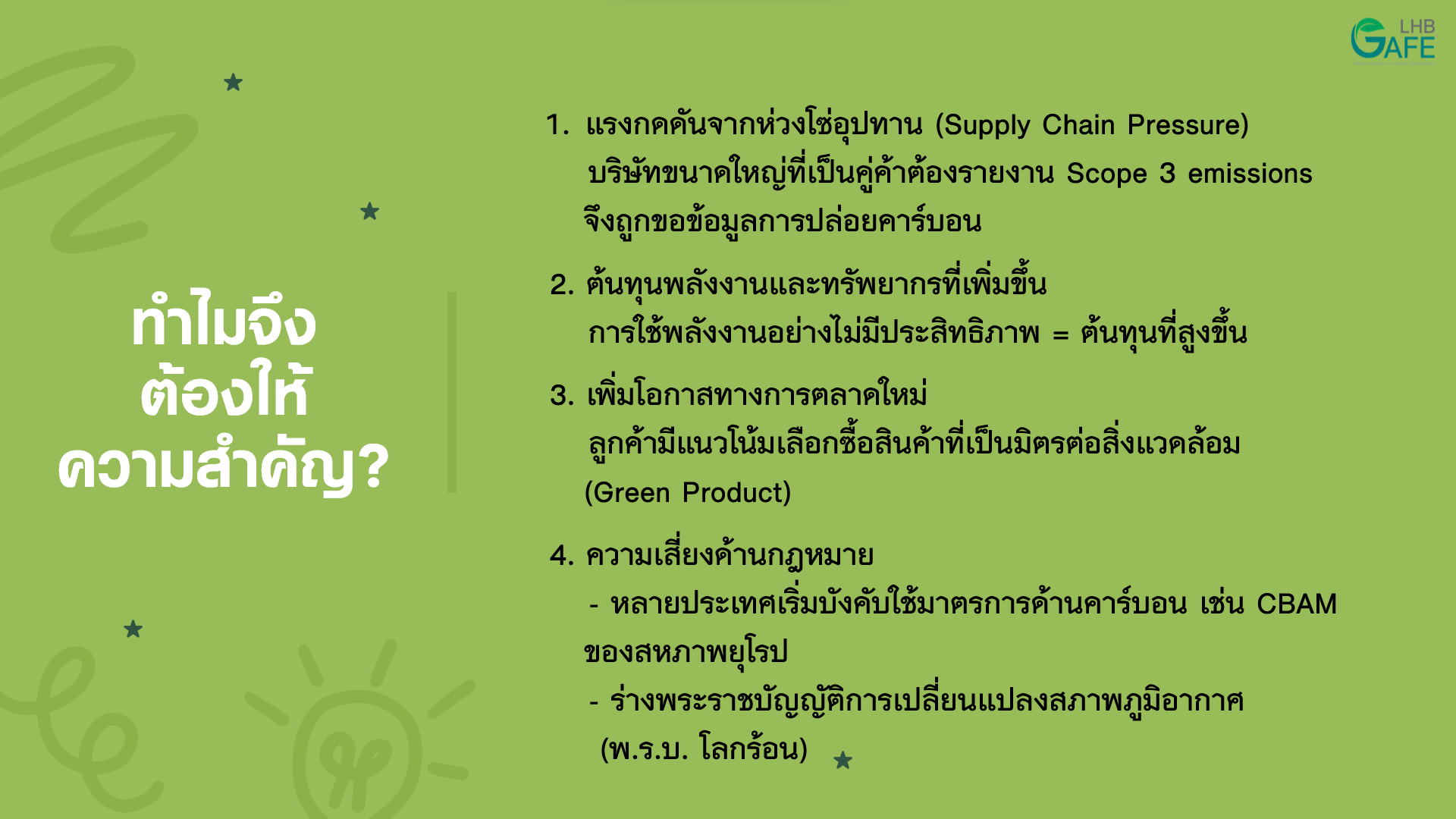 LHB
GAFE

ทำไมจึงต้องให้ความสำคัญ?

1. แรงกดดันจากห่วงโซ่อุปทาน (Supply Chain Pressure)
บริษัทขนาดใหญ่ที่เป็นคู่ค้าต้องรายงาน Scope 3 emissions จึงถูกขอข้อมูลการปล่อยคาร์บอน

2. ต้นทุนพลังงานและทรัพยากรที่เพิ่มขึ้น
การใช้พลังงานอย่างไม่มีประสิทธิภาพ = ต้นทุนที่สูงขึ้น

3. เพิ่มโอกาสทางการตลาดใหม่
ลูกค้ามีแนวโน้มเลือกซื้อสินค้าที่เป็นมิตรต่อสิ่งแวดล้อม (Green Product)

4. ความเสี่ยงด้านกฎหมาย
- หลายประเทศเริ่มบังคับใช้มาตรการด้านคาร์บอน เช่น CBAM ของสหภาพยุโรป
- ร่างพระราชบัญญัติการเปลี่ยนแปลงสภาพภูมิอากาศ (พ.ร.บ. โลกร้อน)